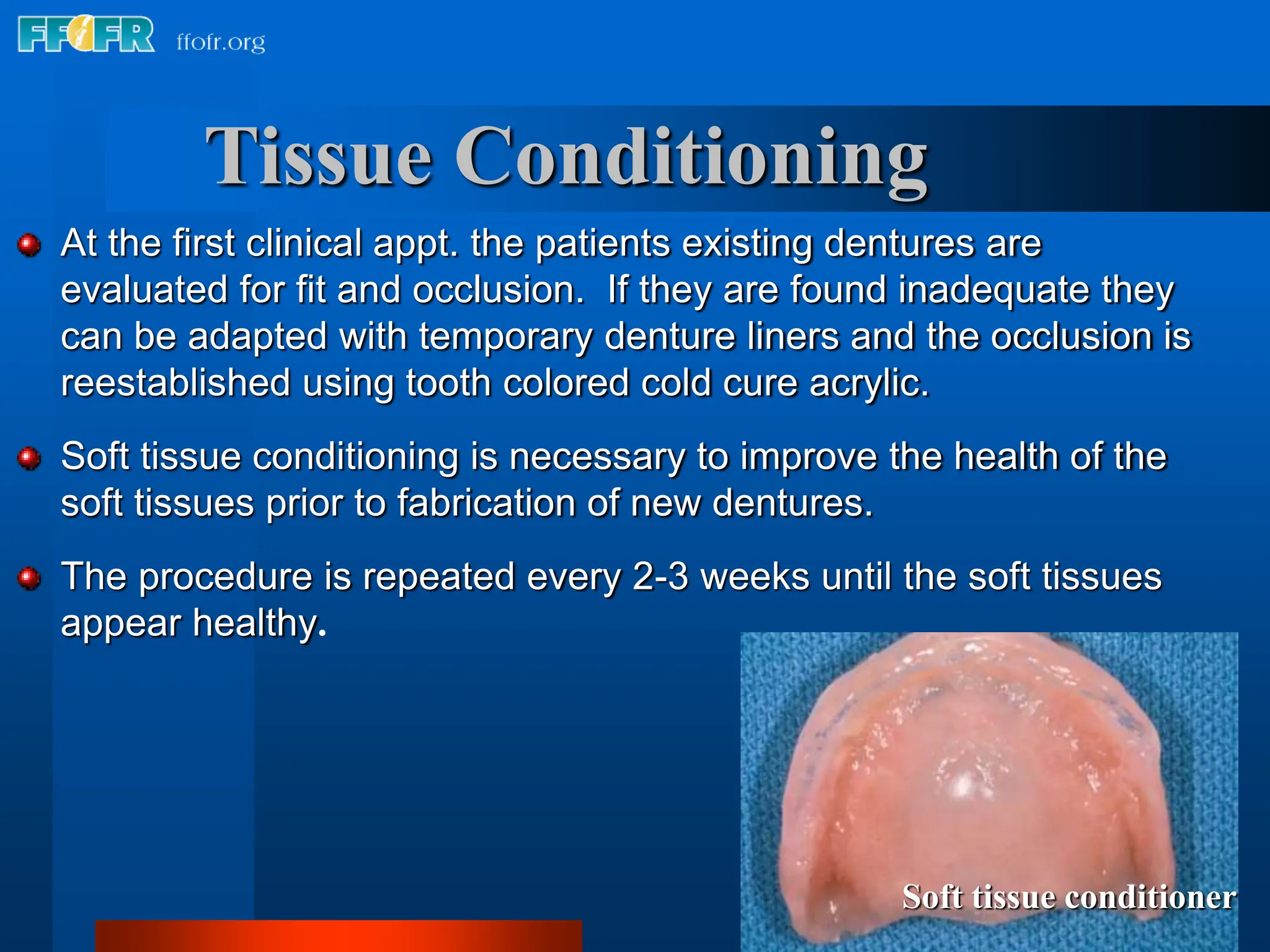 FFOFR ffofr.org

Tissue Conditioning

At the first clinical appt. the patients existing dentures are evaluated for fit and occlusion. If they are found inadequate they can be adapted with temporary denture liners and the occlusion is reestablished using tooth colored cold cure acrylic.

Soft tissue conditioning is necessary to improve the health of the soft tissues prior to fabrication of new dentures.

The procedure is repeated every 2-3 weeks until the soft tissues appear healthy.

Soft tissue conditioner